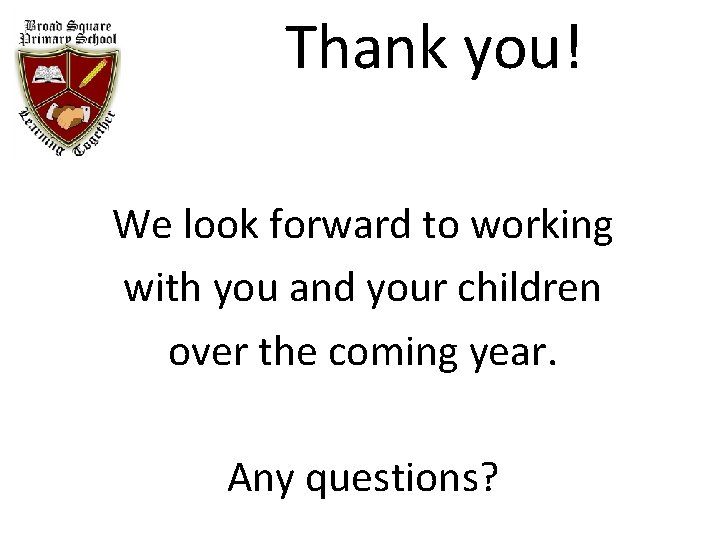 Broad Square Primary School

Learning Together

Thank you!

We look forward to working with you and your children over the coming year.

Any questions?